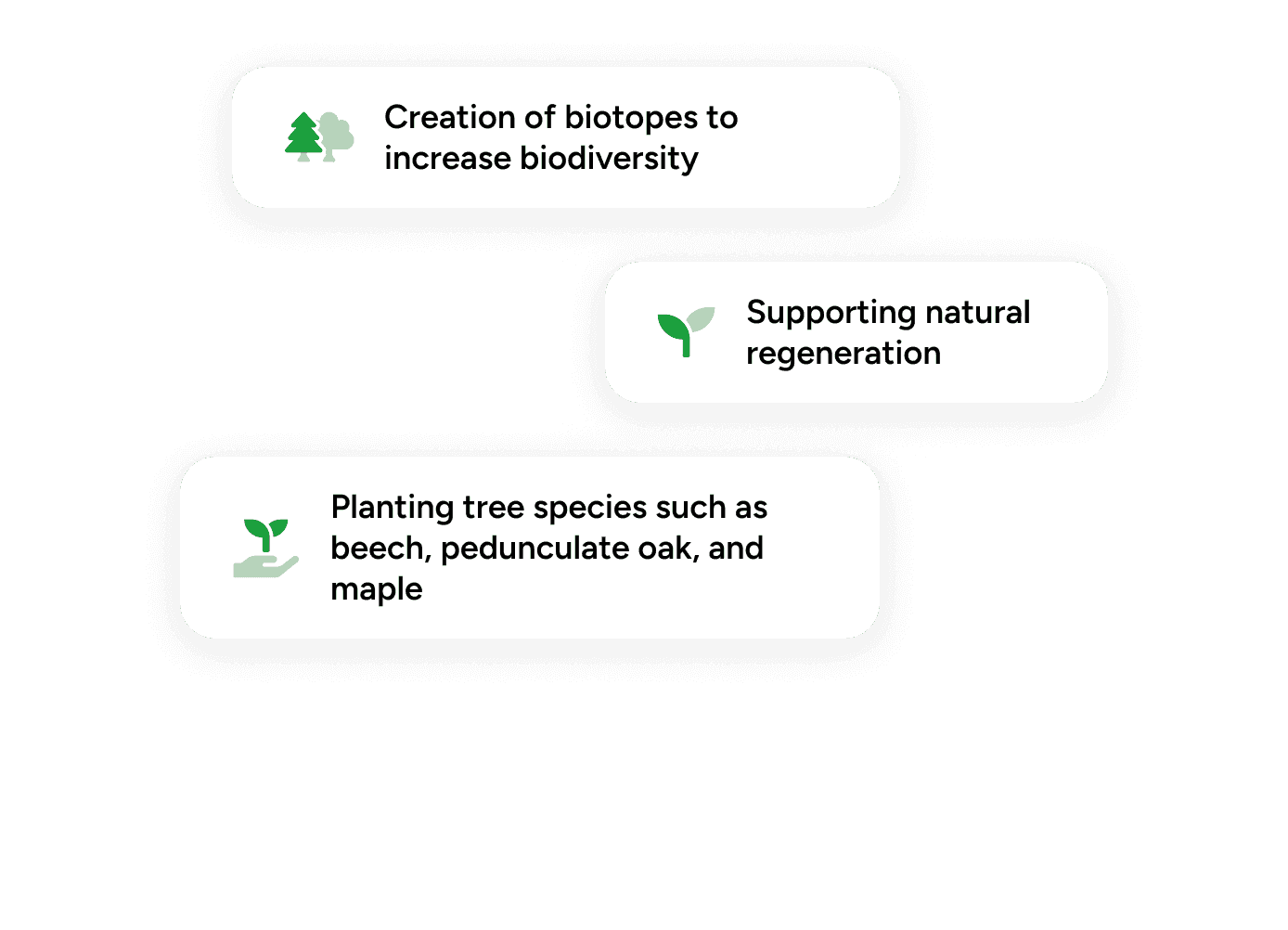 Creation of biotopes to increase biodiversity

Supporting natural regeneration

Planting tree species such as beech, pedunculate oak, and maple